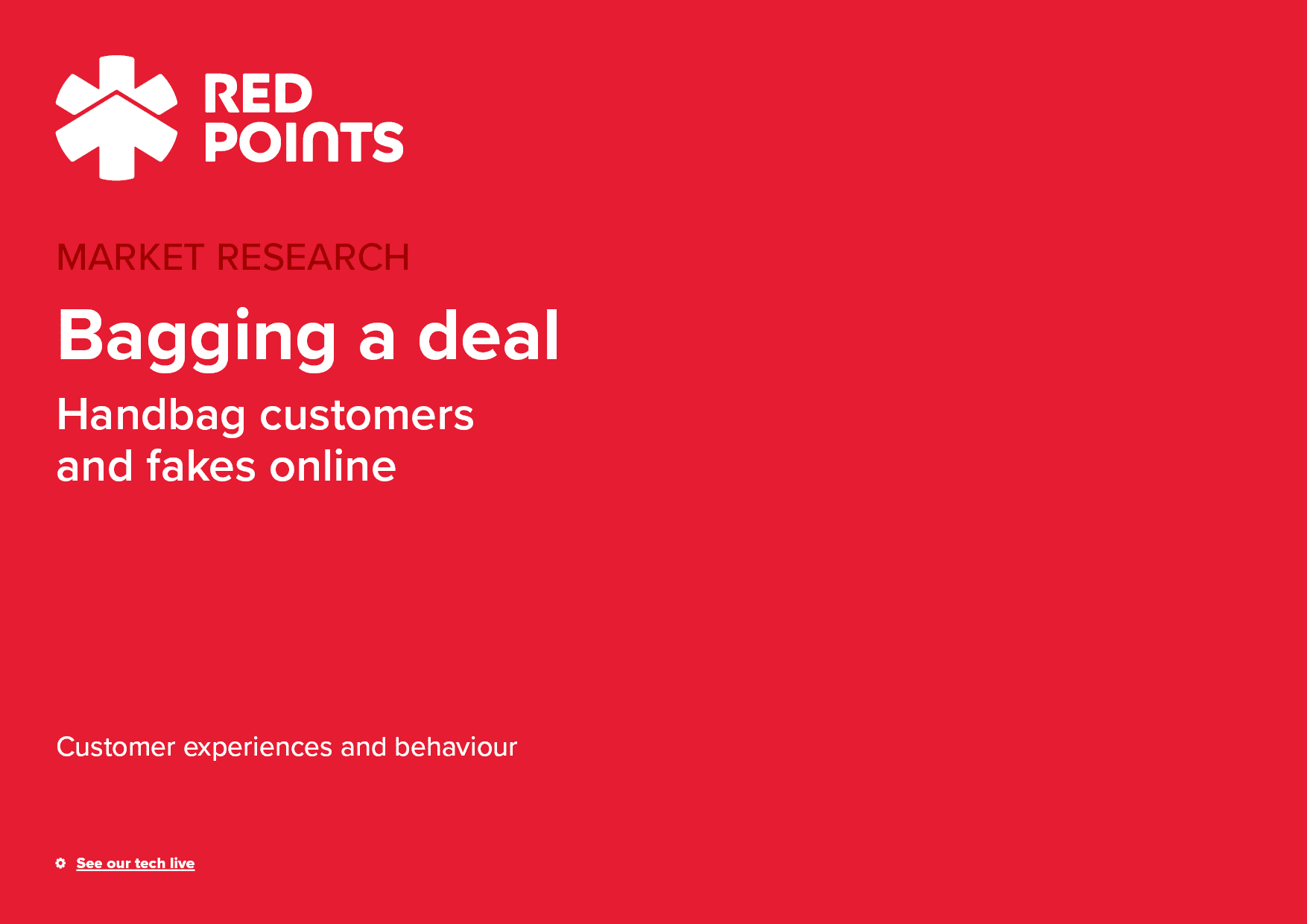 RED POINTS

MARKET RESEARCH

Bagging a deal

Handbag customers and fakes online

Customer experiences and behaviour

See our tech live